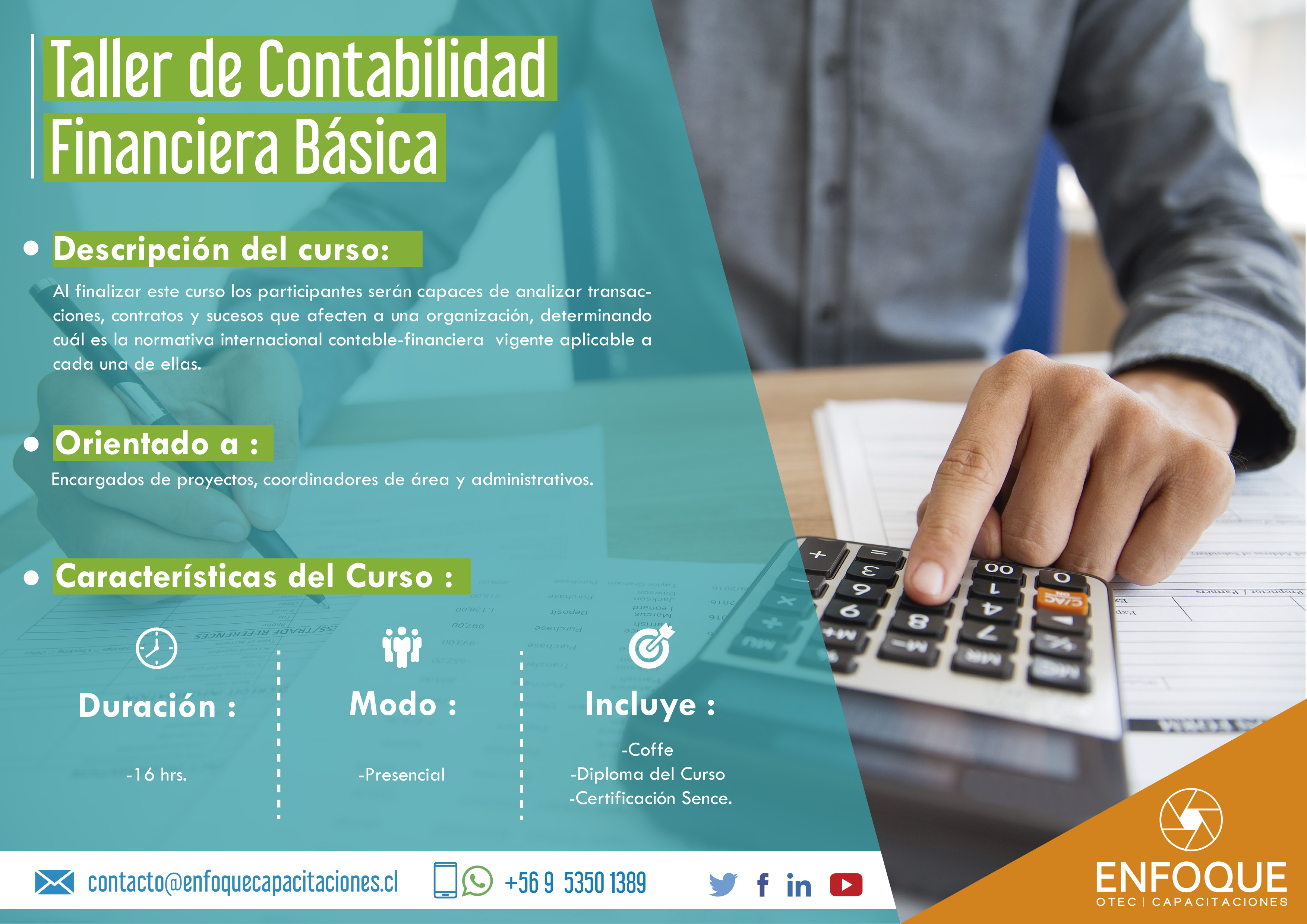 Taller de Contabilidad Financiera Básica

Descripción del curso:

Al finalizar este curso los participantes serán capaces de analizar transacciones, contratos y sucesos que afecten a una organización, determinando cuál es la normativa internacional contable-financiera vigente aplicable a cada una de ellas.

Orientado a :

Encargados de proyectos, coordinadores de área y administrativos.

Características del Curso :

Duración :

-16 hrs.

Modo :

-Presencial

Incluye :

-Coffe
-Diploma del Curso
-Certificación Sence.

contacto@enfoquecapacitaciones.cl

+56 9 5350 1389

ENFOQUE
OTEC | CAPACITACIONES